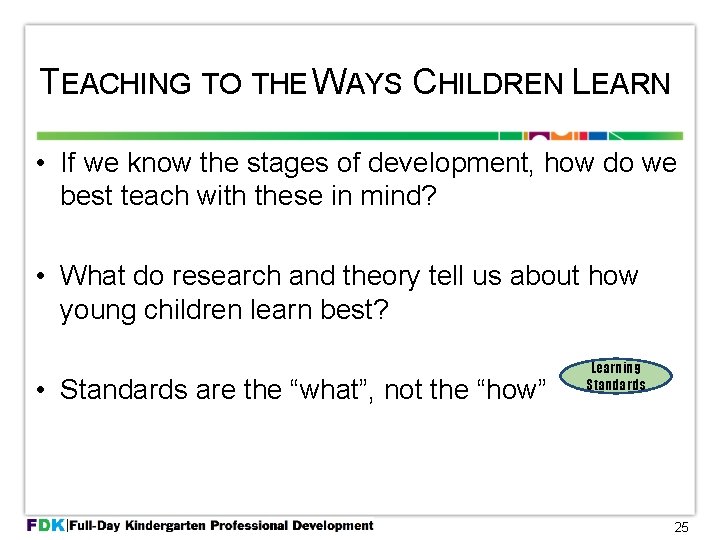 TEACHING TO THE WAYS CHILDREN LEARN

• If we know the stages of development, how do we best teach with these in mind?

• What do research and theory tell us about how young children learn best?

• Standards are the “what”, not the “how”

Learning Standards

FDK | Full-Day Kindergarten Professional Development

25